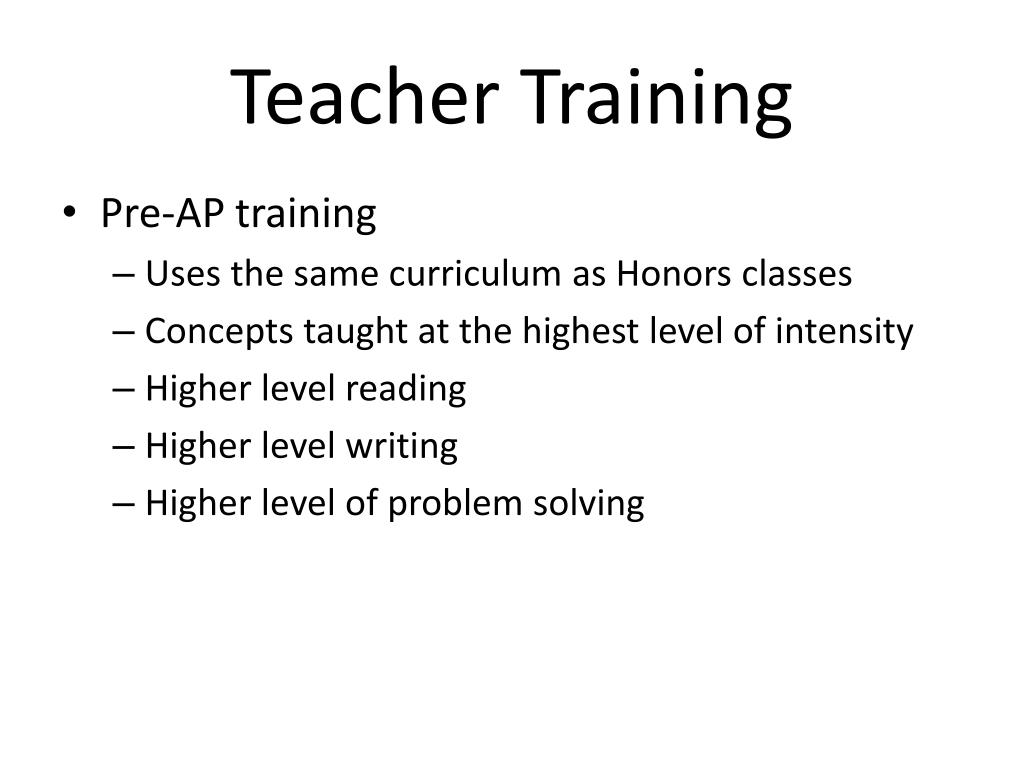 Teacher Training

• Pre-AP training
  – Uses the same curriculum as Honors classes
  – Concepts taught at the highest level of intensity
  – Higher level reading
  – Higher level writing
  – Higher level of problem solving